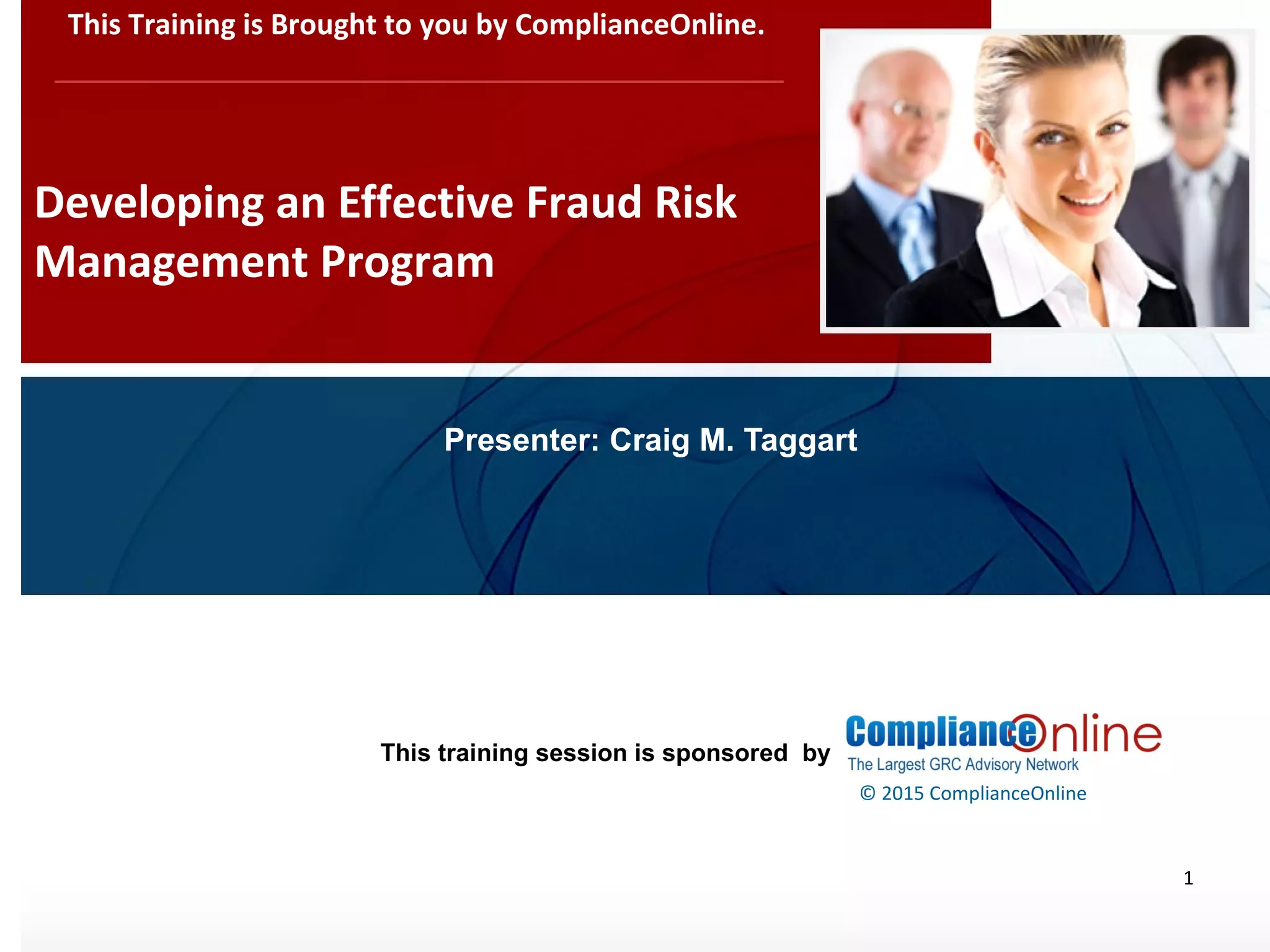 This Training is Brought to you by ComplianceOnline.

Developing an Effective Fraud Risk Management Program

Presenter: Craig M. Taggart

This training session is sponsored by

ComplianceOnline
The Largest GRC Advisory Network

© 2015 ComplianceOnline

1